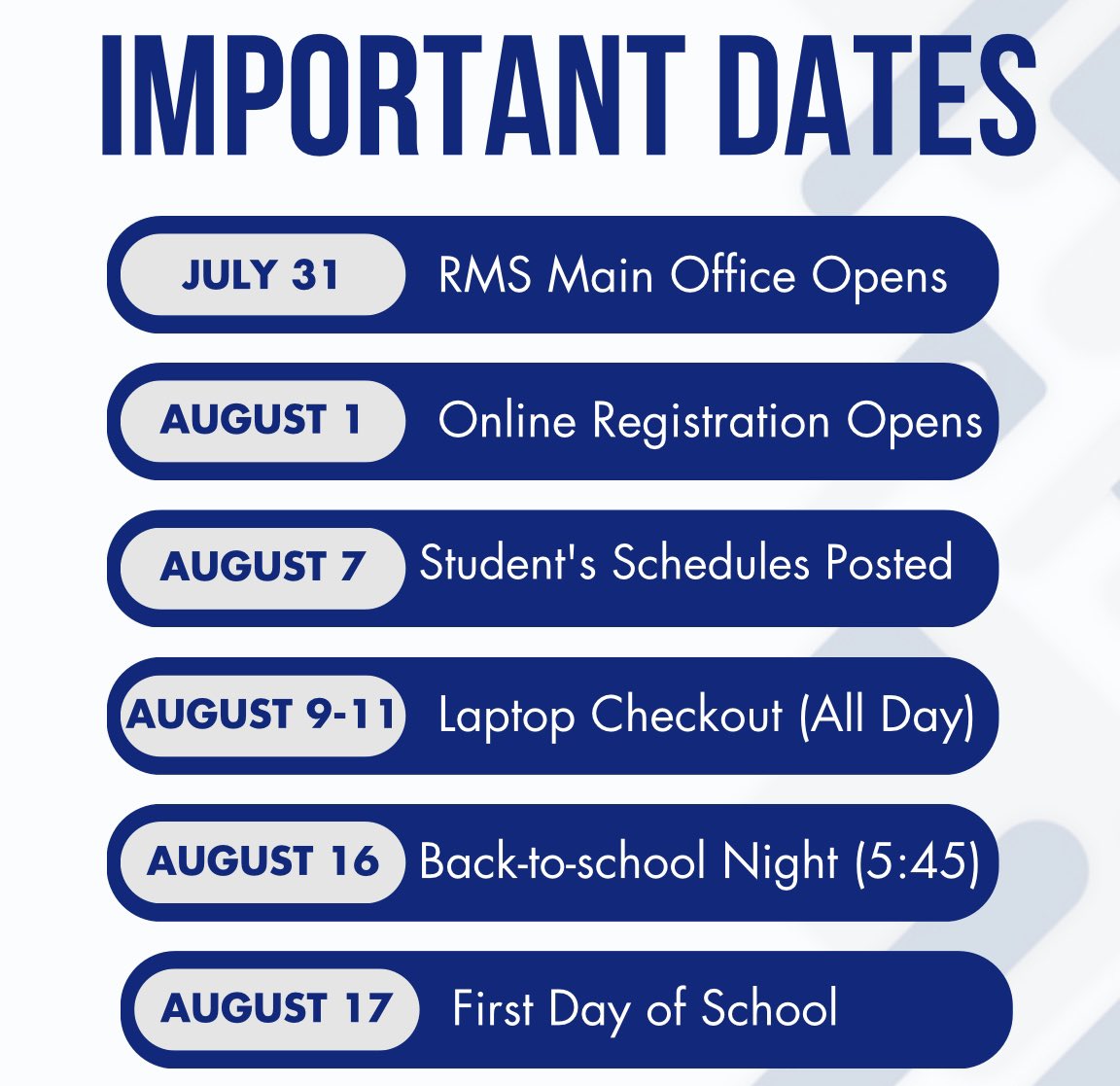 IMPORTANT DATES

JULY 31 RMS Main Office Opens

AUGUST 1 Online Registration Opens

AUGUST 7 Student's Schedules Posted

AUGUST 9-11 Laptop Checkout (All Day)

AUGUST 16 Back-to-school Night (5:45)

AUGUST 17 First Day of School